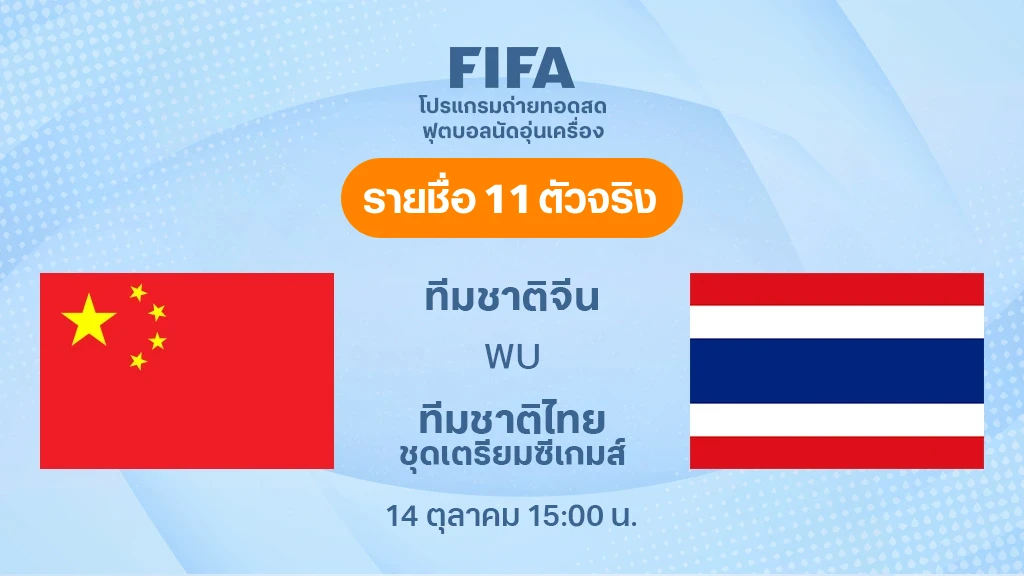 FIFA
โปรแกรมถ่ายทอดสด
ฟุตบอลนัดอุ่นเครื่อง

รายชื่อ 11 ตัวจริง

ทีมชาติจีน

พบ

ทีมชาติไทย
ชุดเตรียมซีเกมส์

14 ตุลาคม 15:00 น.